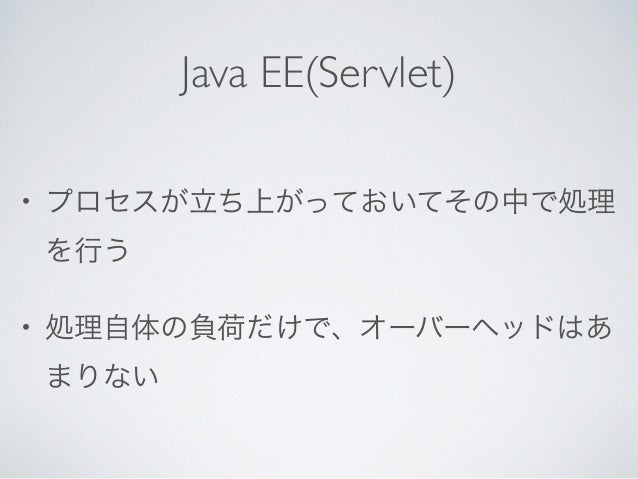 Java EE(Servlet)

• プロセスが立ち上がっておいてその中で処理を行う

• 処理自体の負荷だけで、オーバーヘッドはあまりない